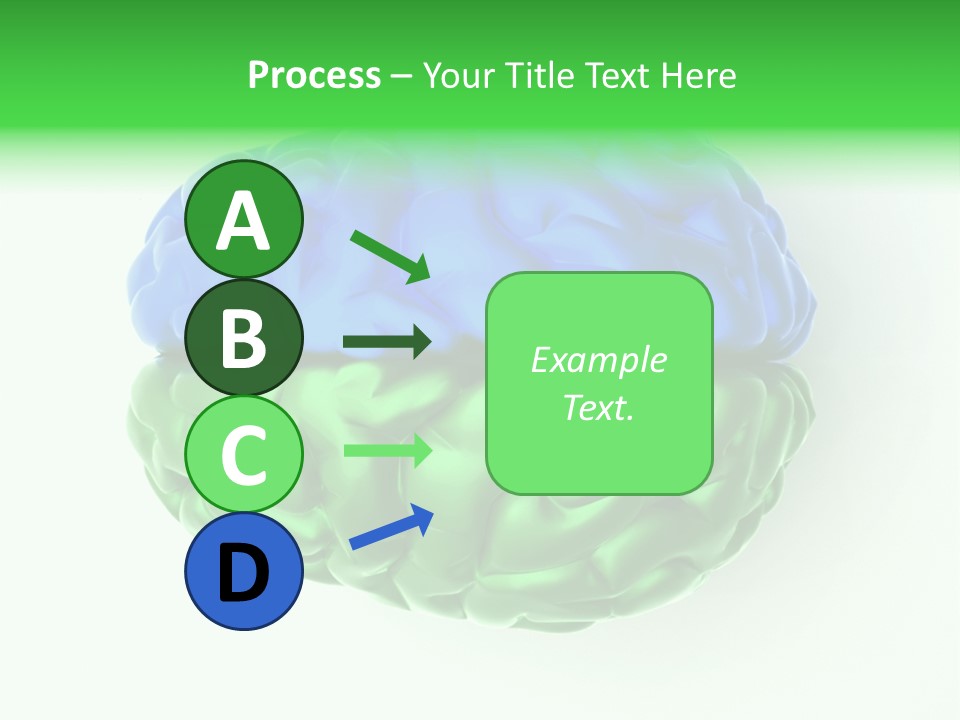 Process – Your Title Text Here

A

B

C

D

Example Text.